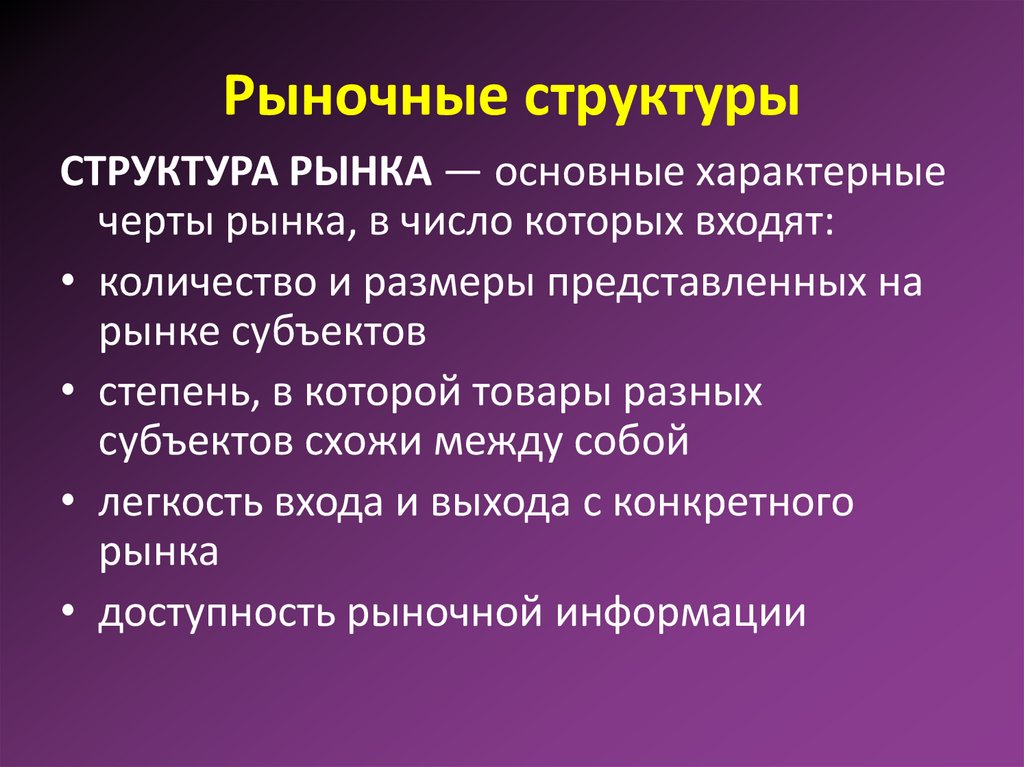 Рыночные структуры

СТРУКТУРА РЫНКА — основные характерные черты рынка, в число которых входят:

• количество и размеры представленных на рынке субъектов
• степень, в которой товары разных субъектов схожи между собой
• легкость входа и выхода с конкретного рынка
• доступность рыночной информации